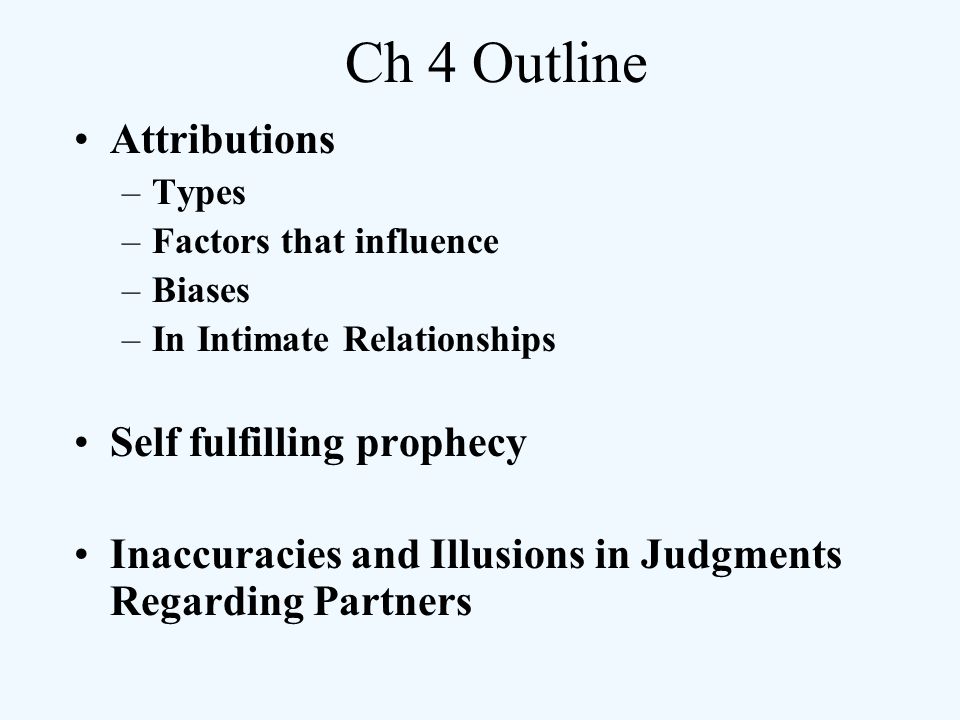 Ch 4 Outline

• Attributions
– Types
– Factors that influence
– Biases
– In Intimate Relationships

• Self fulfilling prophecy

• Inaccuracies and Illusions in Judgments Regarding Partners